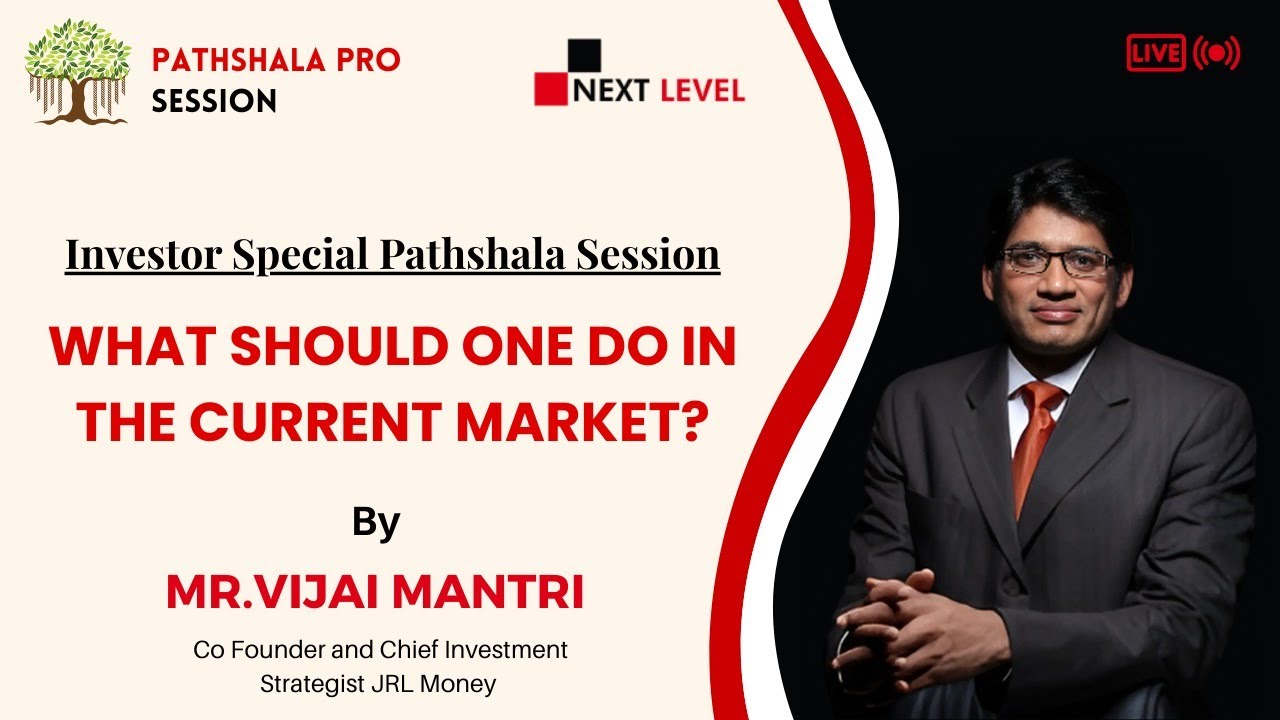 PATHSHALA PRO
SESSION

NEXT LEVEL

LIVE

Investor Special Pathshala Session

WHAT SHOULD ONE DO IN THE CURRENT MARKET?

By

MR.VIJAI MANTRI

Co Founder and Chief Investment Strategist JRL Money